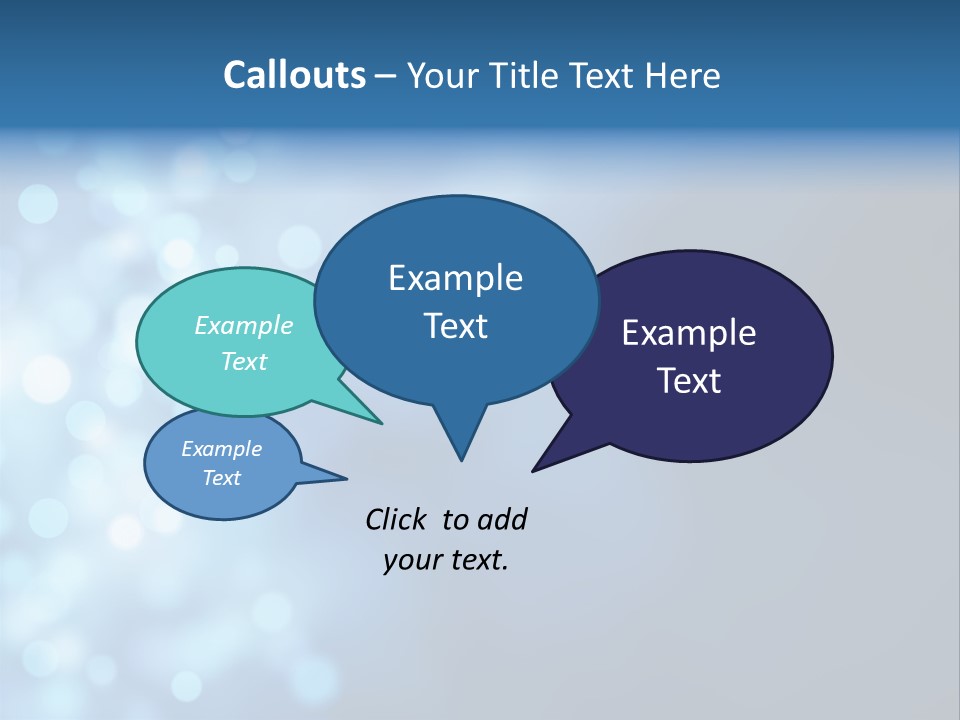 Callouts – Your Title Text Here

Example Text

Example Text

Example Text

Example Text

Click to add your text.